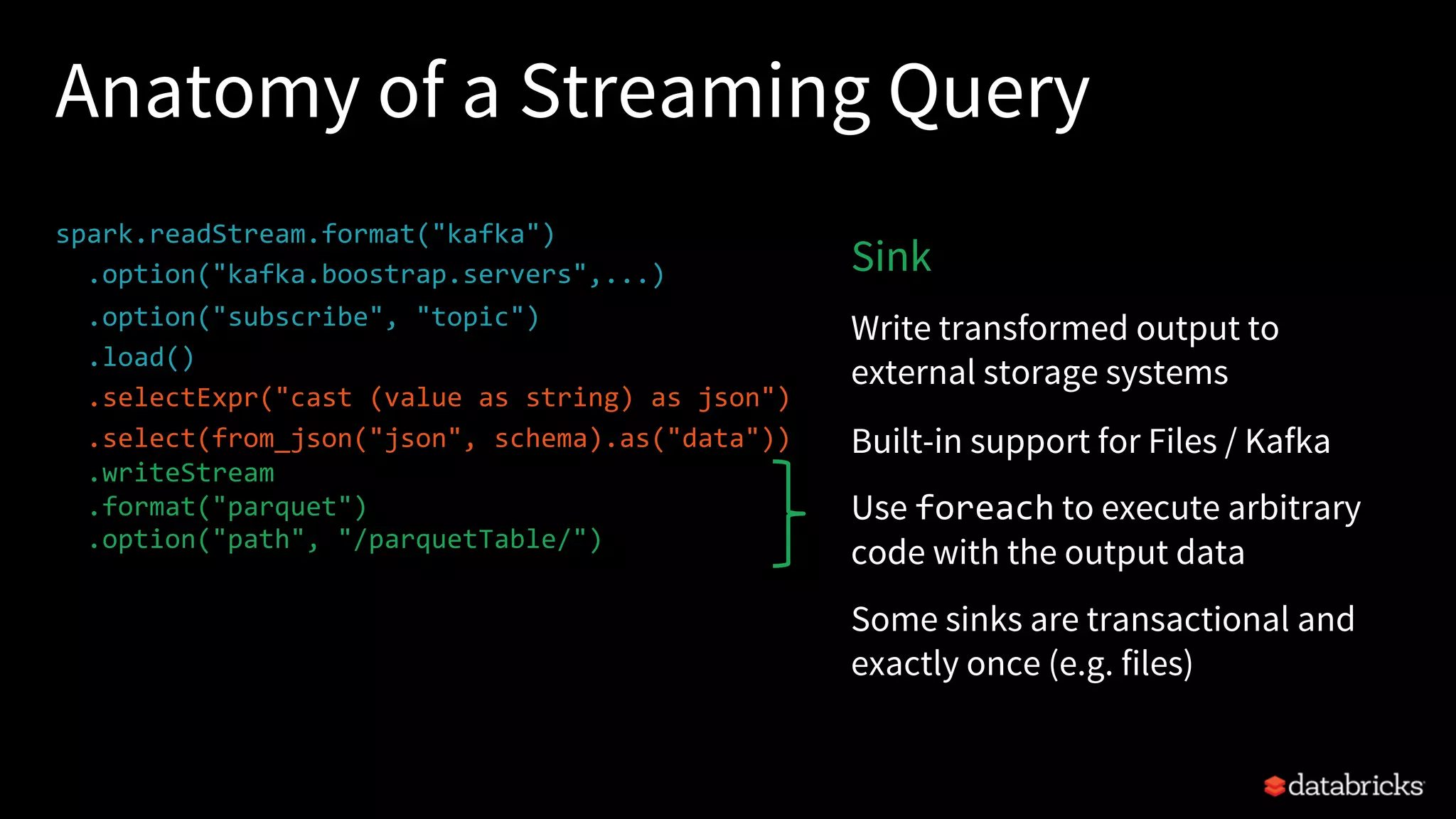 Anatomy of a Streaming Query

spark.readStream.format("kafka")
.option("kafka.boostrap.servers",...)
.option("subscribe", "topic")
.load()
.selectExpr("cast (value as string) as json")
.select(from_json("json", schema).as("data"))
.writeStream
.format("parquet")
.option("path", "/parquetTable/")

Sink

Write transformed output to external storage systems

Built-in support for Files / Kafka

Use foreach to execute arbitrary code with the output data

Some sinks are transactional and exactly once (e.g. files)

databricks